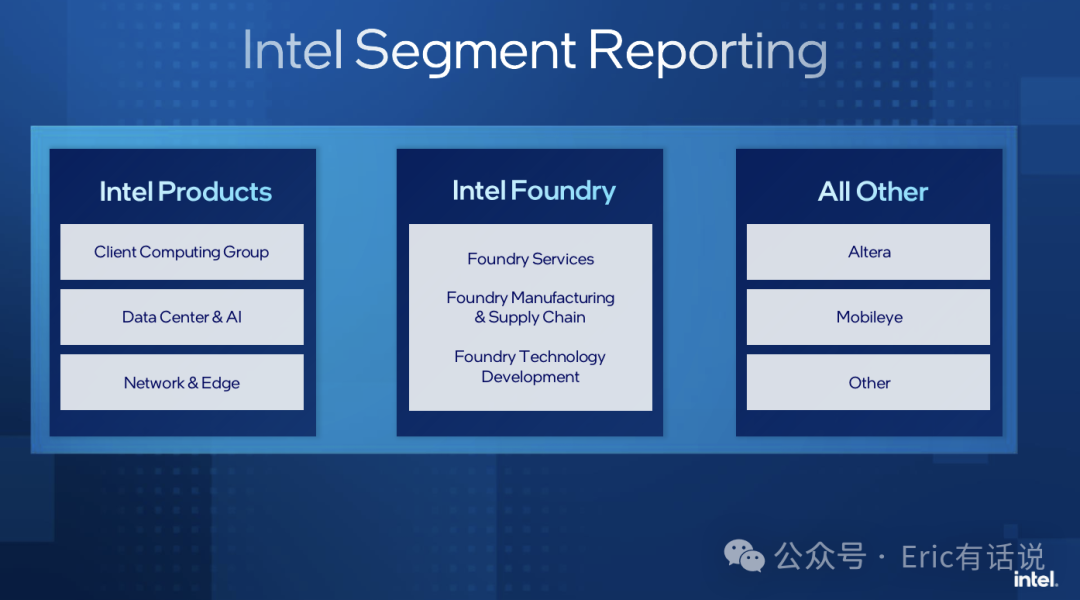 Intel Segment Reporting

Intel Products

Client Computing Group

Data Center & AI

Network & Edge

Intel Foundry

Foundry Services

Foundry Manufacturing & Supply Chain

Foundry Technology Development

All Other

Altera

Mobileye

Other

公众号 · Eric有话说

intel.